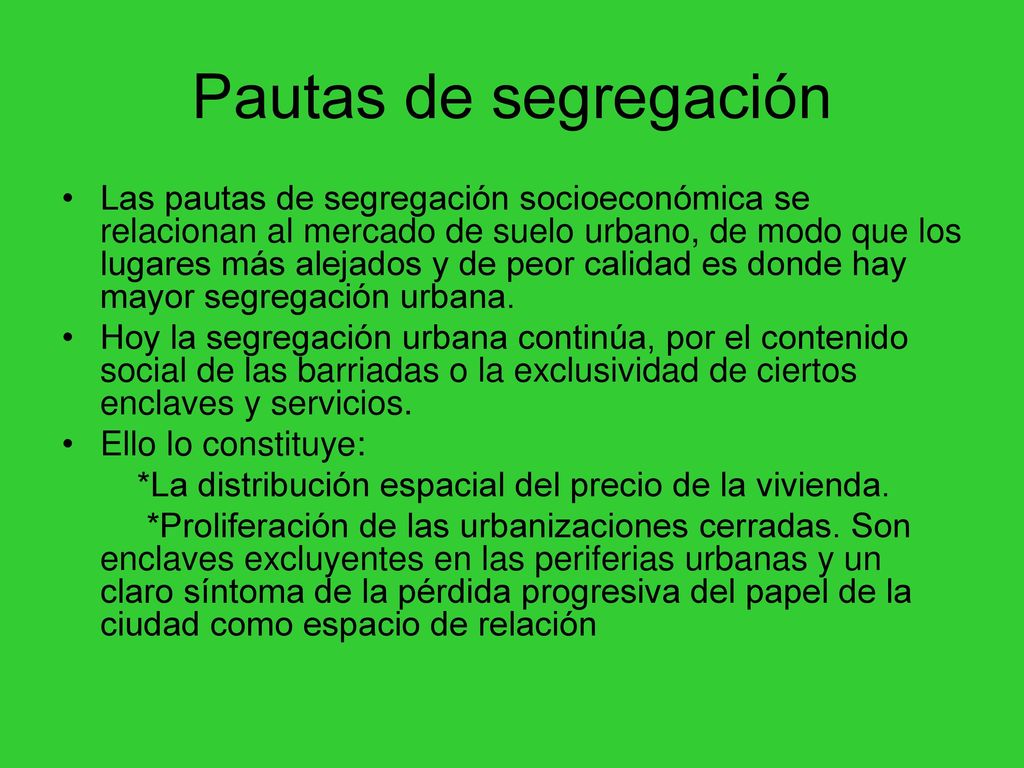 Pautas de segregación

• Las pautas de segregación socioeconómica se relacionan al mercado de suelo urbano, de modo que los lugares más alejados y de peor calidad es donde hay mayor segregación urbana.
• Hoy la segregación urbana continúa, por el contenido social de las barriadas o la exclusividad de ciertos enclaves y servicios.
• Ello lo constituye:
*La distribución espacial del precio de la vivienda.
*Proliferación de las urbanizaciones cerradas. Son enclaves excluyentes en las periferias urbanas y un claro síntoma de la pérdida progresiva del papel de la ciudad como espacio de relación